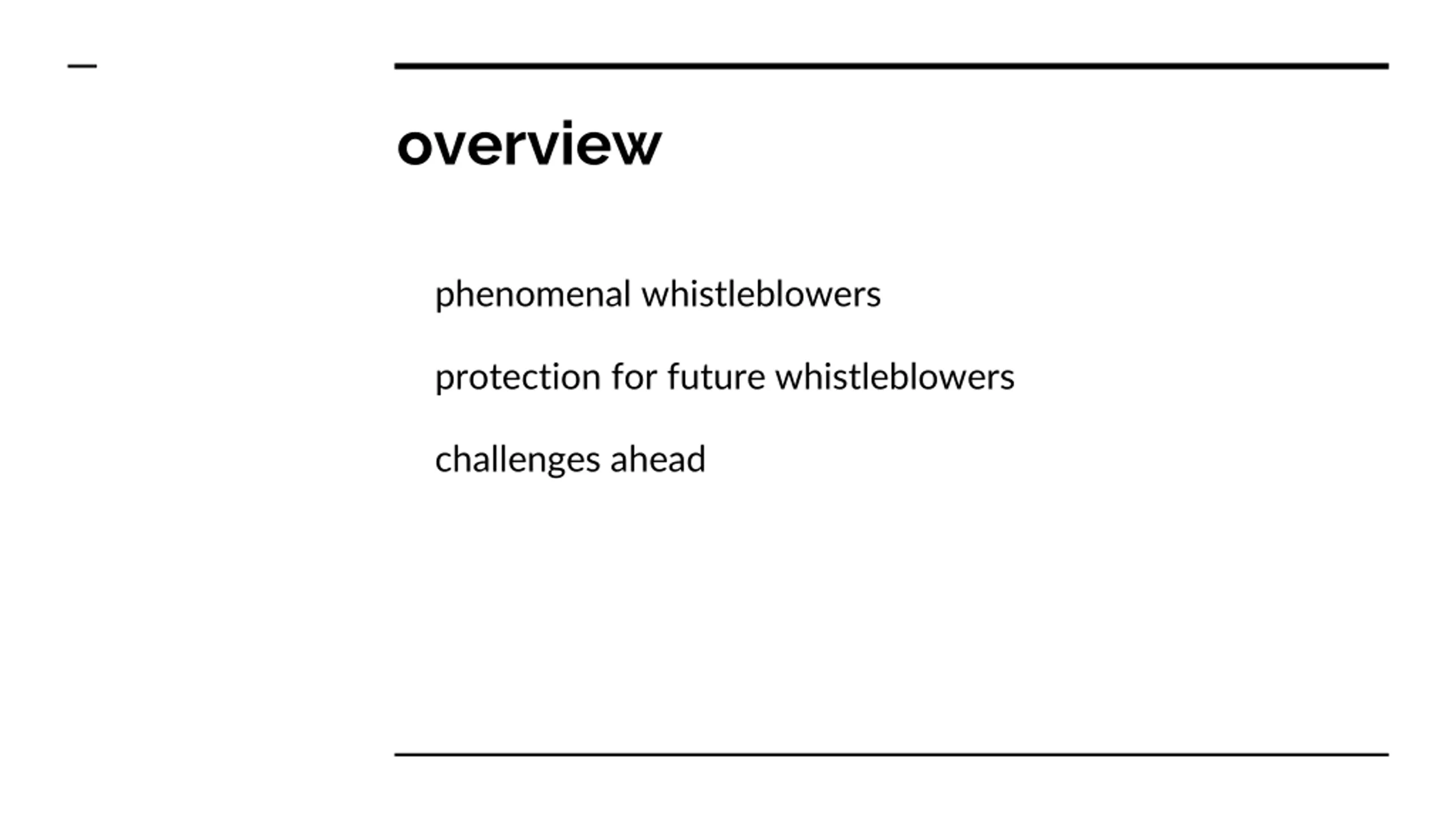 overview

phenomenal whistleblowers

protection for future whistleblowers

challenges ahead